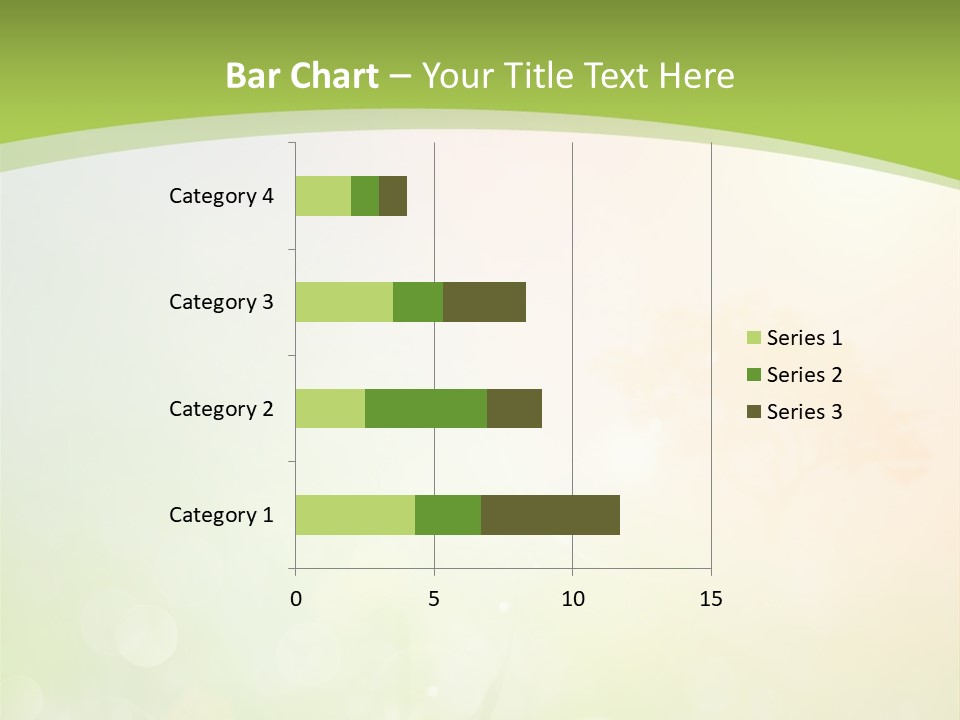 Bar Chart – Your Title Text Here

Category 4
Category 3
Category 2
Category 1

0
5
10
15

Series 1
Series 2
Series 3